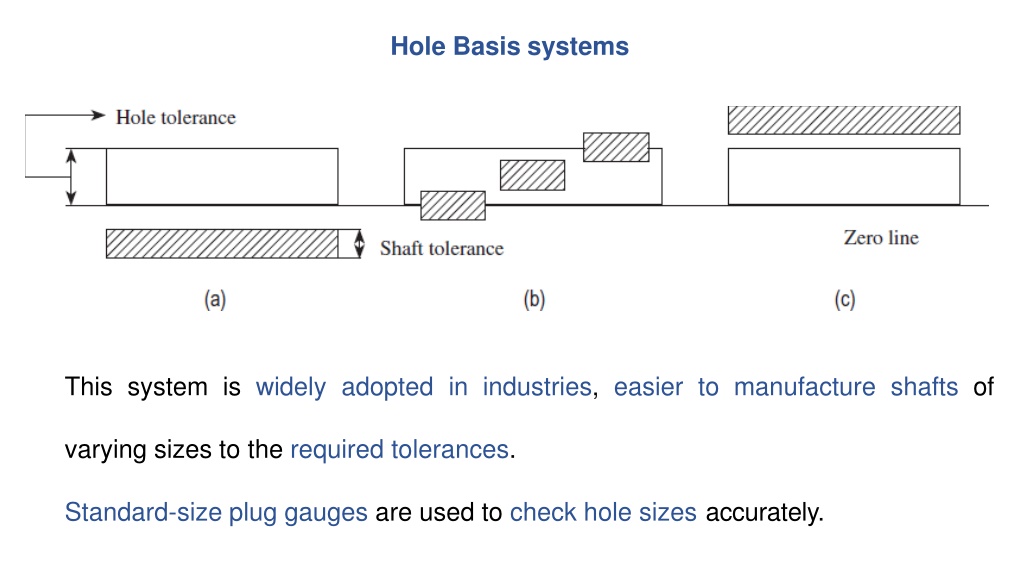 Hole Basis systems

Hole tolerance

Shaft tolerance

Zero line

(a)

(b)

(c)

This system is widely adopted in industries, easier to manufacture shafts of varying sizes to the required tolerances.

Standard-size plug gauges are used to check hole sizes accurately.